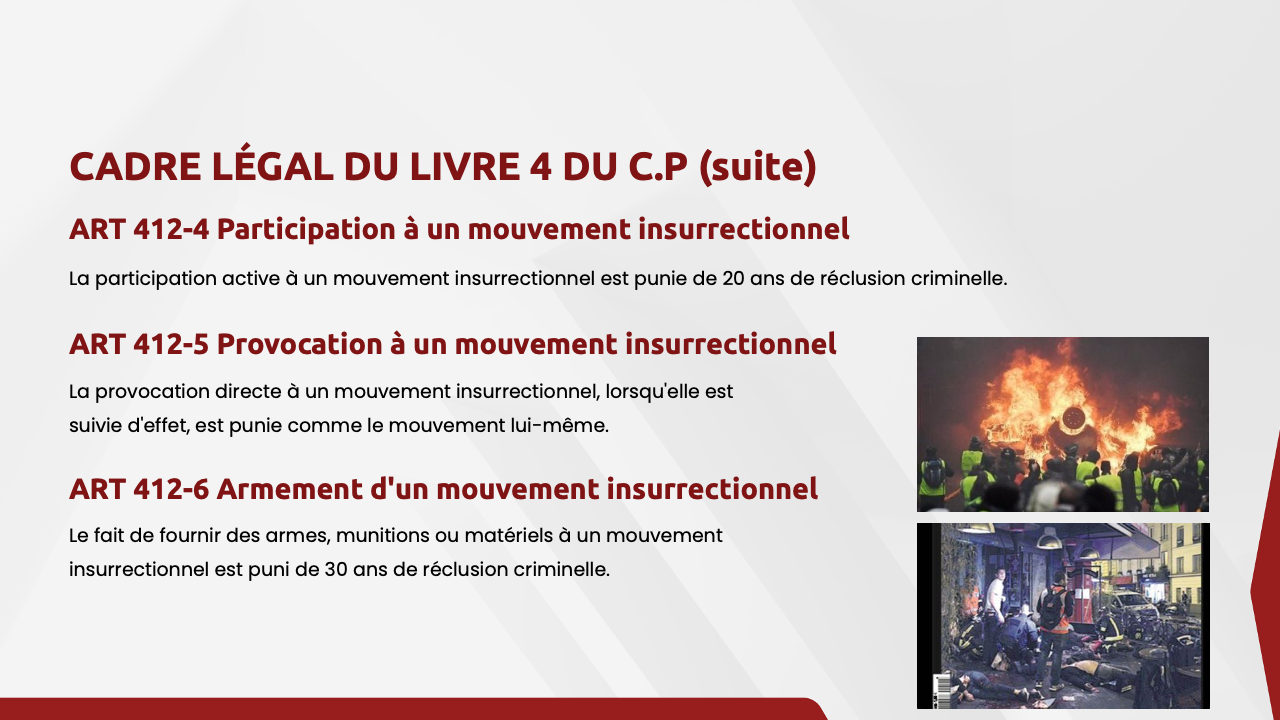 CADRE LÉGAL DU LIVRE 4 DU C.P (suite)

ART 412-4 Participation à un mouvement insurrectionnel

La participation active à un mouvement insurrectionnel est punie de 20 ans de réclusion criminelle.

ART 412-5 Provocation à un mouvement insurrectionnel

La provocation directe à un mouvement insurrectionnel, lorsqu'elle est suivie d'effet, est punie comme le mouvement lui-même.

ART 412-6 Armement d'un mouvement insurrectionnel

Le fait de fournir des armes, munitions ou matériels à un mouvement insurrectionnel est puni de 30 ans de réclusion criminelle.